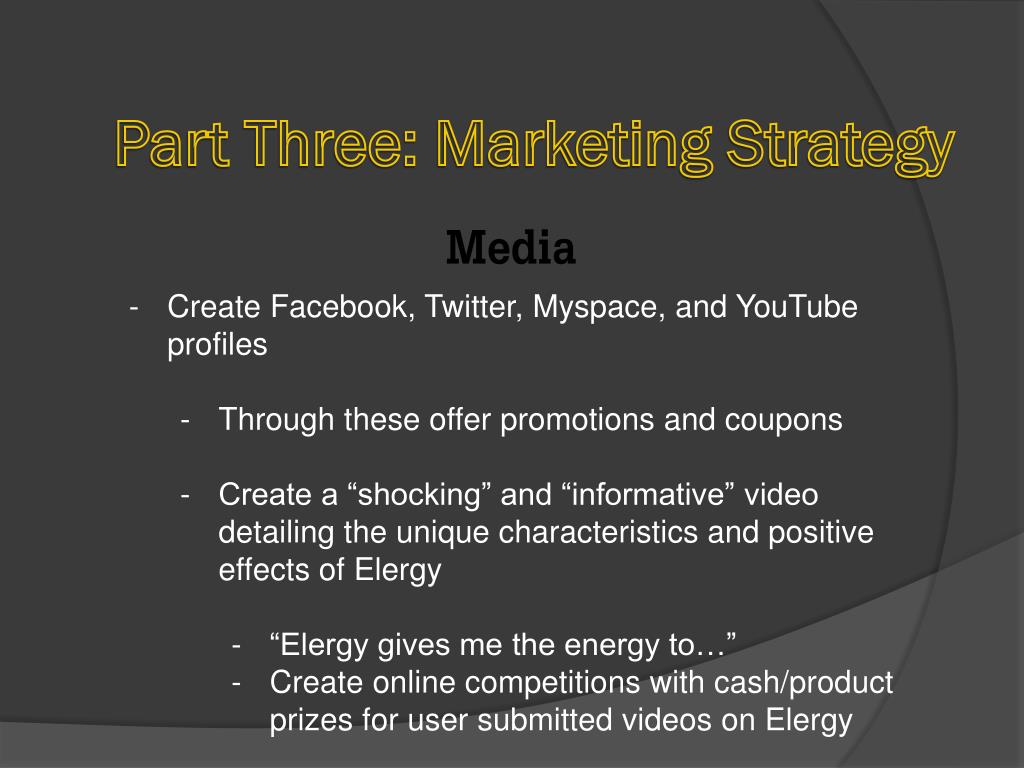 Part Three: Marketing Strategy

Media

- Create Facebook, Twitter, Myspace, and YouTube profiles

- Through these offer promotions and coupons

- Create a “shocking” and “informative” video detailing the unique characteristics and positive effects of Elergy

- “Elergy gives me the energy to…”
- Create online competitions with cash/product prizes for user submitted videos on Elergy